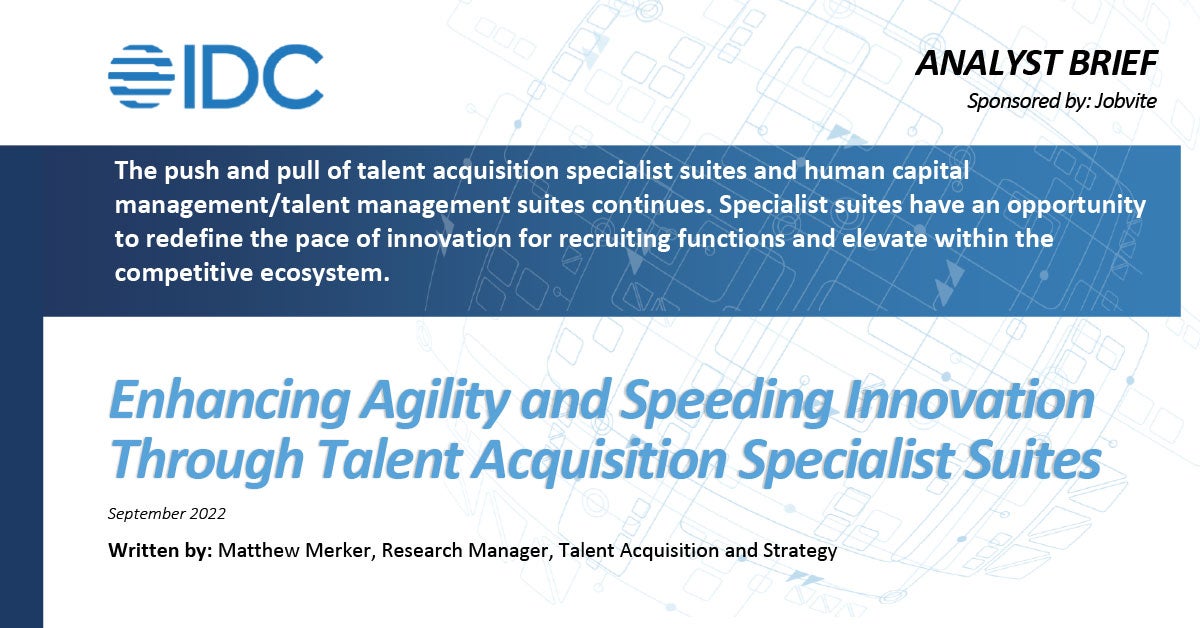 IDC

ANALYST BRIEF
Sponsored by: Jobvite

The push and pull of talent acquisition specialist suites and human capital management/talent management suites continues. Specialist suites have an opportunity to redefine the pace of innovation for recruiting functions and elevate within the competitive ecosystem.

Enhancing Agility and Speeding Innovation Through Talent Acquisition Specialist Suites

September 2022

Written by: Matthew Merker, Research Manager, Talent Acquisition and Strategy